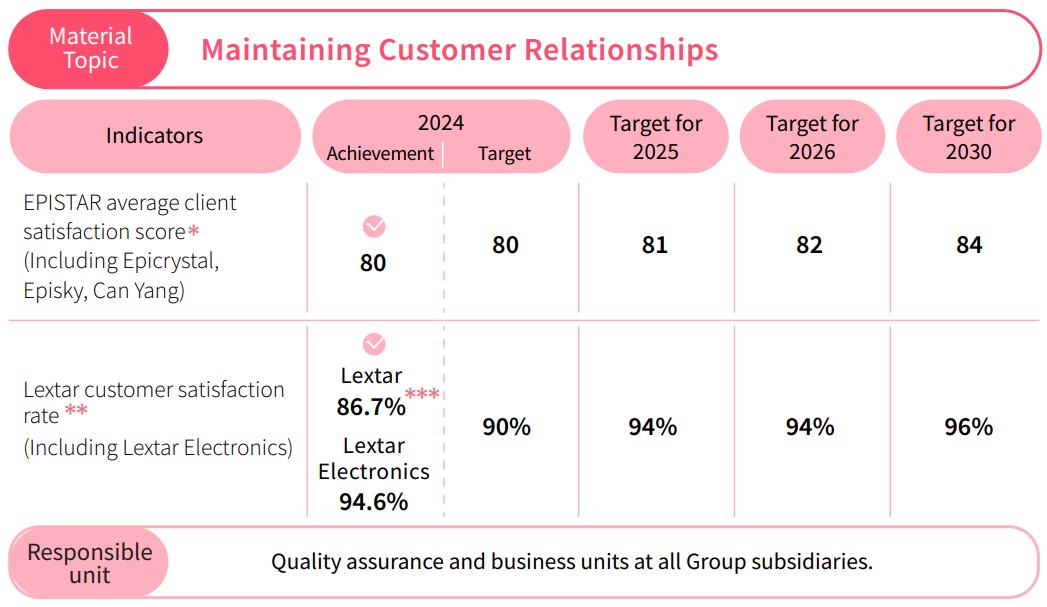 Material Topic

Maintaining Customer Relationships

| Indicators | 2024 Achievement | 2024 Target | Target for 2025 | Target for 2026 | Target for 2030 |
|---|---|---|---|---|---|
| EPISTAR average client satisfaction score* (Including Epicrystal, Episky, Can Yang) | 80 | 80 | 81 | 82 | 84 |
| Lextar customer satisfaction rate ** (Including Lextar Electronics) | Lextar 86.7%*** Lextar Electronics 94.6% | 90% | 94% | 94% | 96% |

Responsible unit

Quality assurance and business units at all Group subsidiaries.